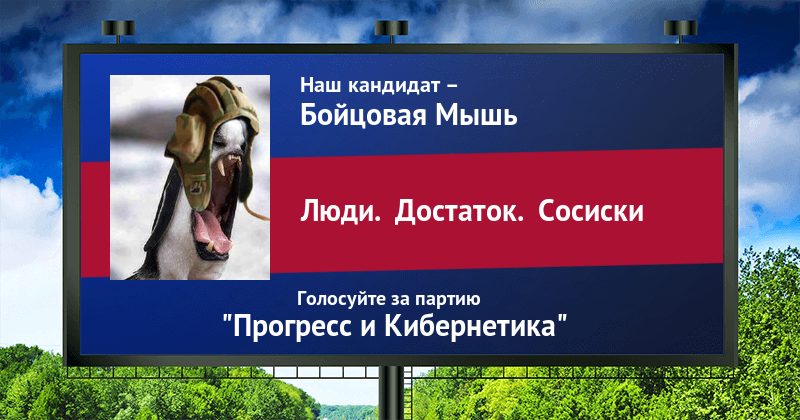 Наш кандидат –
Бойцовая Мышь

Люди. Достаток. Сосиски

Голосуйте за партию
"Прогресс и Кибернетика"